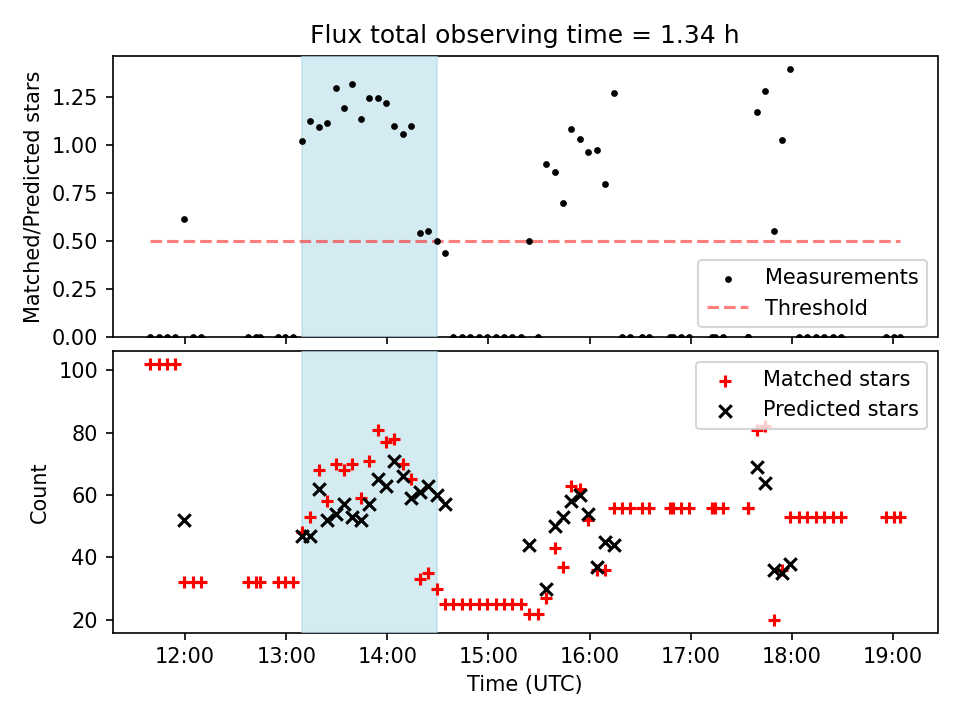 Flux total observing time = 1.34 h

Matched/Predicted stars

1.25
1.00
0.75
0.50
0.25
0.00

Measurements
Threshold

Count

100
80
60
40
20

Matched stars
Predicted stars

12:00
13:00
14:00
15:00
16:00
17:00
18:00
19:00

Time (UTC)